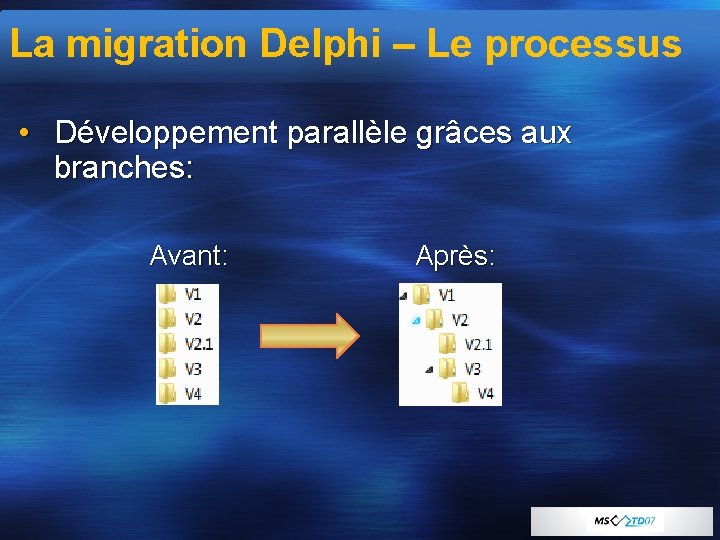 La migration Delphi – Le processus

• Développement parallèle grâces aux branches:

Avant:

V1
V2
V2.1
V3
V4

Après:

V1
V2
V2.1
V3
V4

MS TD07